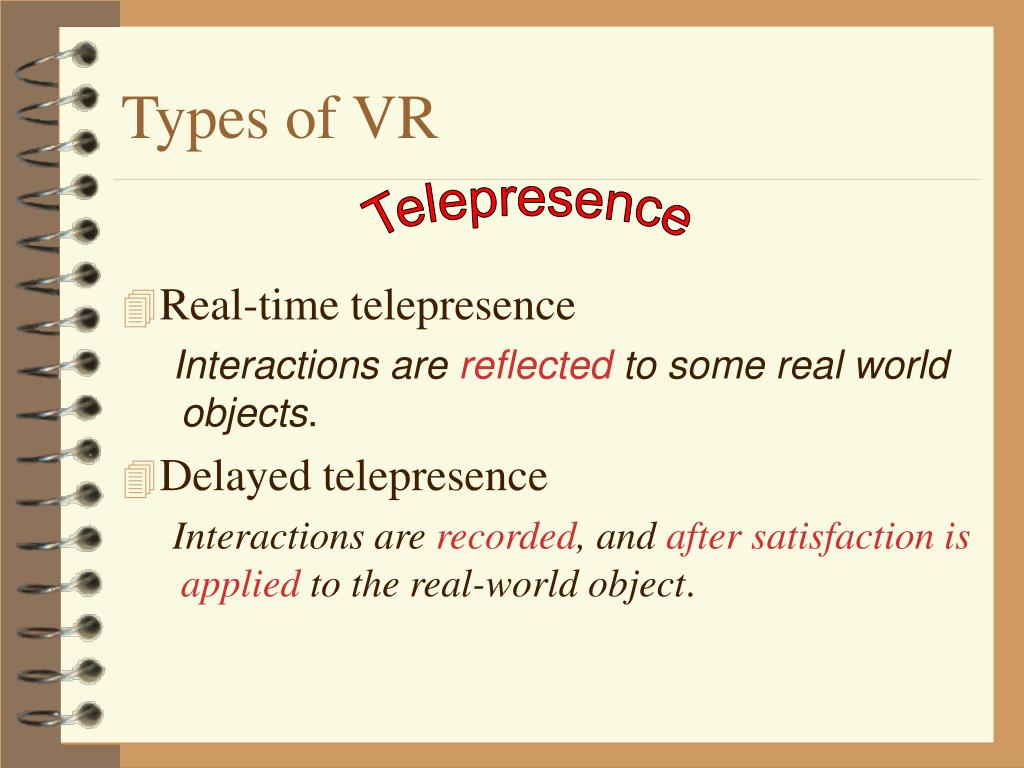 Types of VR

Telepresence

Real-time telepresence

Interactions are reflected to some real world objects.

Delayed telepresence

Interactions are recorded, and after satisfaction is applied to the real-world object.